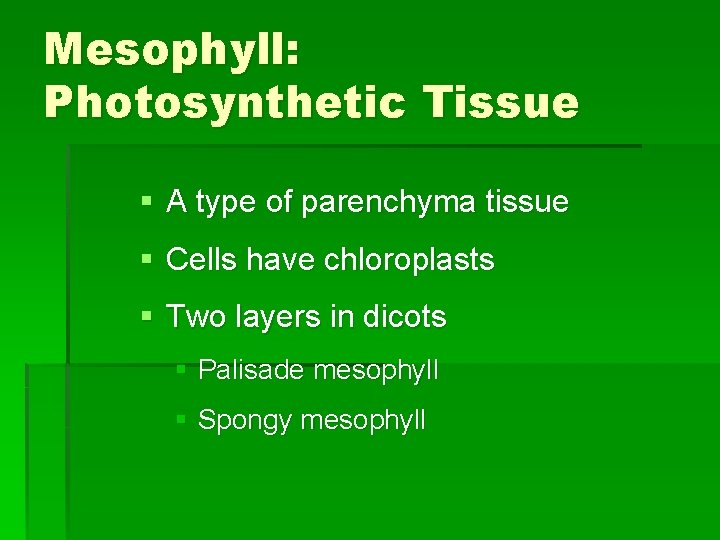 Mesophyll: Photosynthetic Tissue

▪ A type of parenchyma tissue
▪ Cells have chloroplasts
▪ Two layers in dicots
  ▪ Palisade mesophyll
  ▪ Spongy mesophyll